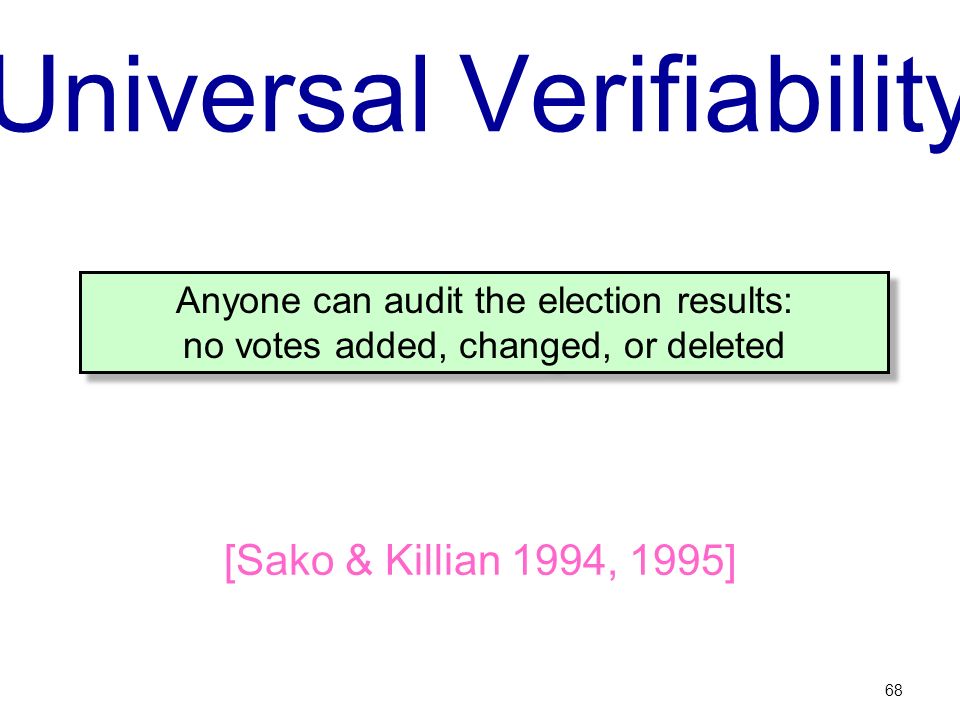 Universal Verifiability

Anyone can audit the election results:
no votes added, changed, or deleted

[Sako & Killian 1994, 1995]

68